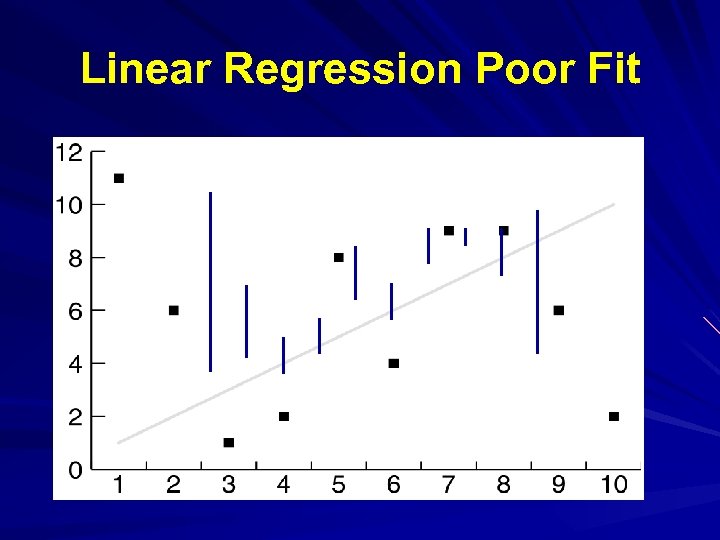 Linear Regression Poor Fit

12
10
8
6
4
2
0

1 2 3 4 5 6 7 8 9 10